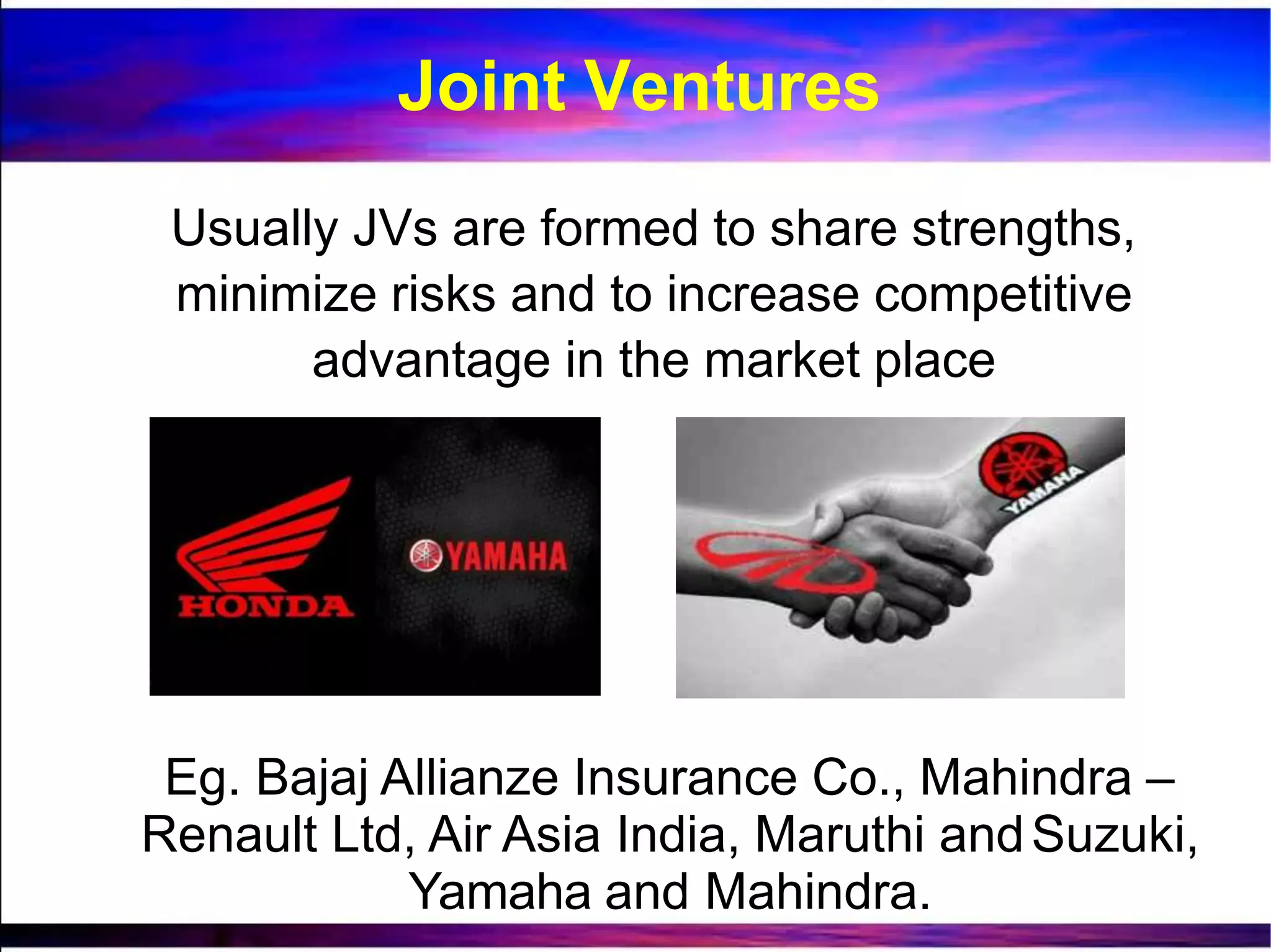 Joint Ventures

Usually JVs are formed to share strengths, minimize risks and to increase competitive advantage in the market place

HONDA

YAMAHA

YAMAHA

Eg. Bajaj Allianze Insurance Co., Mahindra – Renault Ltd, Air Asia India, Maruthi and Suzuki, Yamaha and Mahindra.